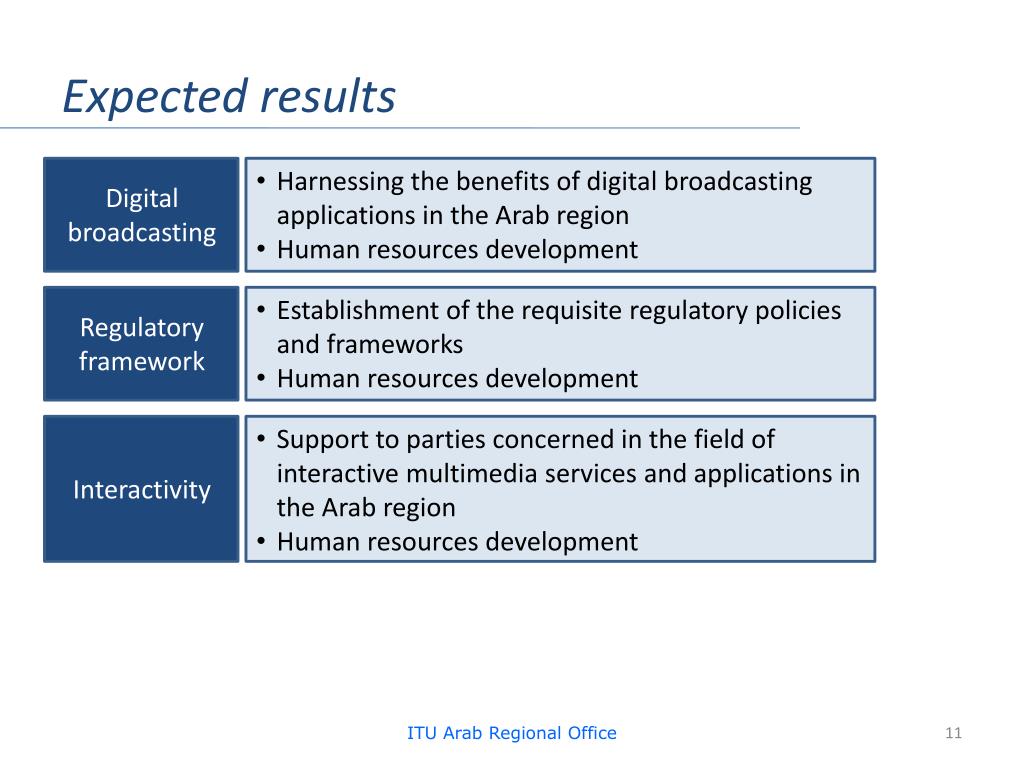 Expected results

Digital broadcasting

• Harnessing the benefits of digital broadcasting applications in the Arab region
• Human resources development

Regulatory framework

• Establishment of the requisite regulatory policies and frameworks
• Human resources development

Interactivity

• Support to parties concerned in the field of interactive multimedia services and applications in the Arab region
• Human resources development

ITU Arab Regional Office

11